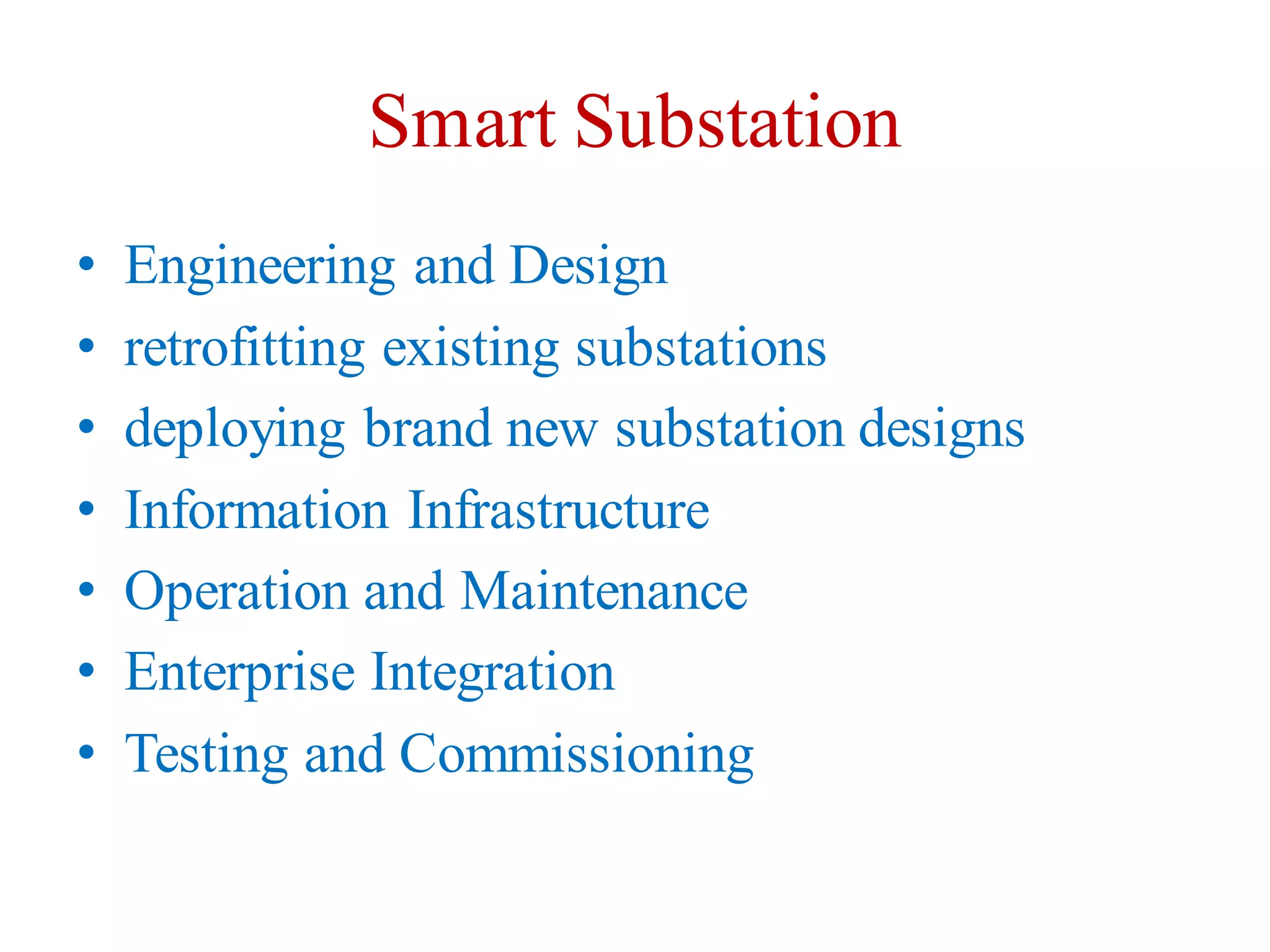 Smart Substation

• Engineering and Design
• retrofitting existing substations
• deploying brand new substation designs
• Information Infrastructure
• Operation and Maintenance
• Enterprise Integration
• Testing and Commissioning